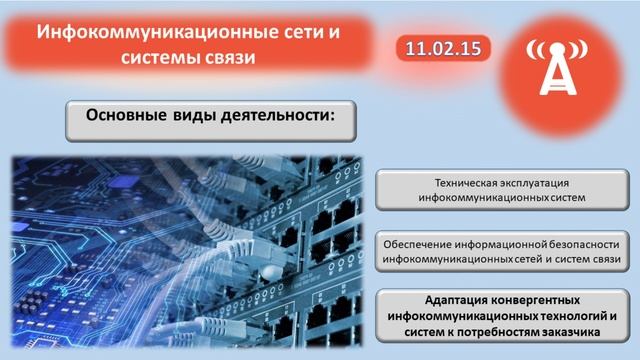 Инфокоммуникационные сети и системы связи

11.02.15

Основные виды деятельности:

Техническая эксплуатация инфокоммуникационных систем

Обеспечение информационной безопасности инфокоммуникационных сетей и систем связи

Адаптация конвергентных инфокоммуникационных технологий и систем к потребностям заказчика